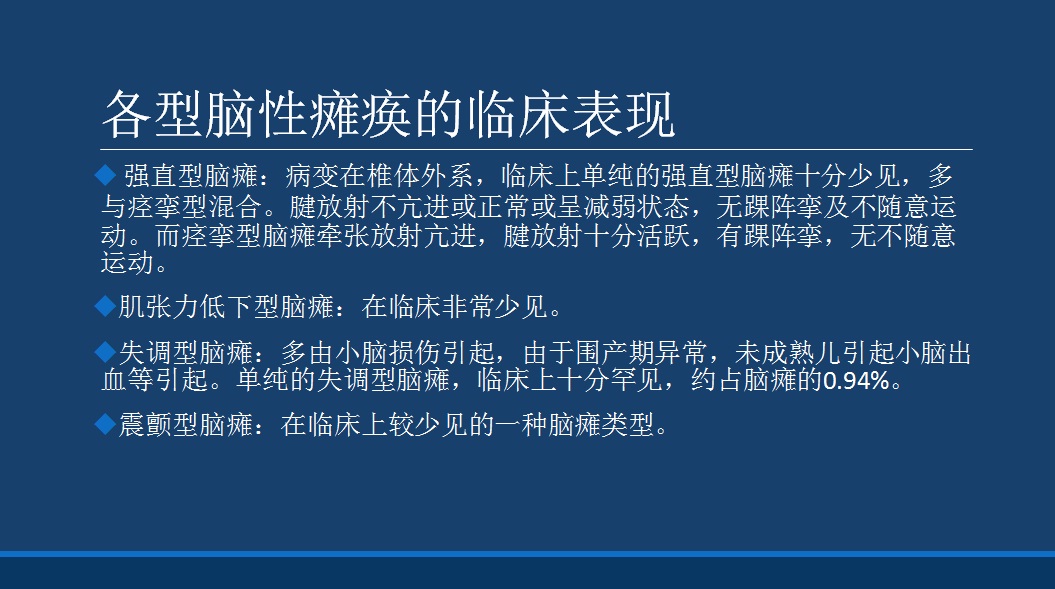 各型脑性瘫痪的临床表现

◆ 强直型脑瘫：病变在椎体外系，临床上单纯的强直型脑瘫十分少见，多与痉挛型混合。腱放射不亢进或正常或呈减弱状态，无踝阵挛及不随意运动。而痉挛型脑瘫牵张放射亢进，腱放射十分活跃，有踝阵挛，无不随意运动。

◆肌张力低下型脑瘫：在临床非常少见。

◆失调型脑瘫：多由小脑损伤引起，由于围产期异常，未成熟儿引起小脑出血等引起。单纯的失调型脑瘫，临床上十分罕见，约占脑瘫的0.94%。

◆震颤型脑瘫：在临床上较少见的一种脑瘫类型。